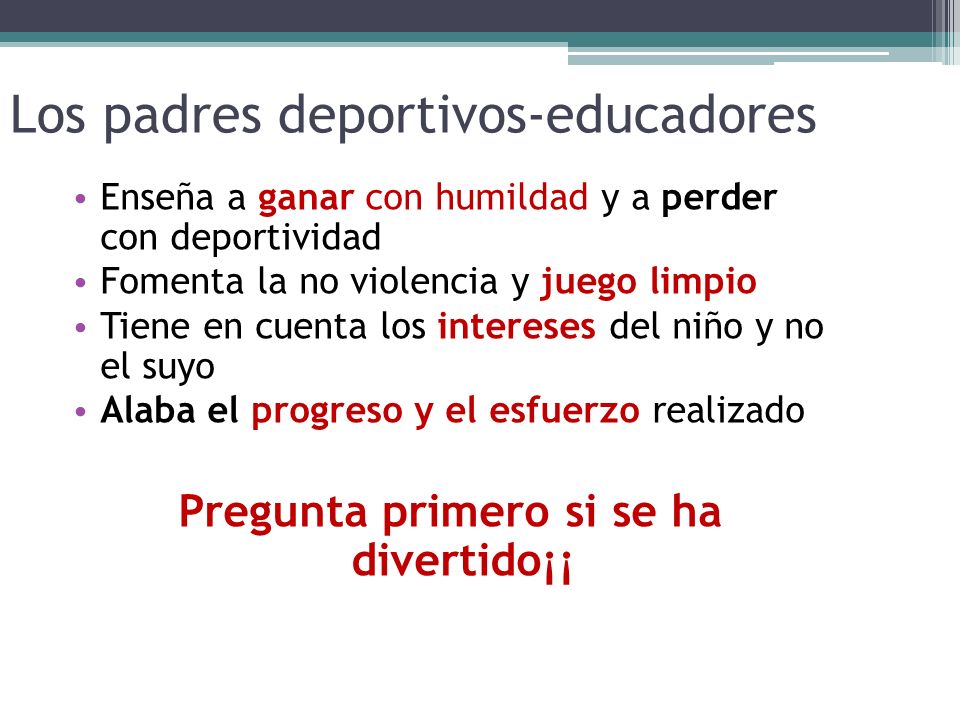 Los padres deportivos-educadores

• Enseña a ganar con humildad y a perder con deportividad
• Fomenta la no violencia y juego limpio
• Tiene en cuenta los intereses del niño y no el suyo
• Alaba el progreso y el esfuerzo realizado

Pregunta primero si se ha divertido¡¡